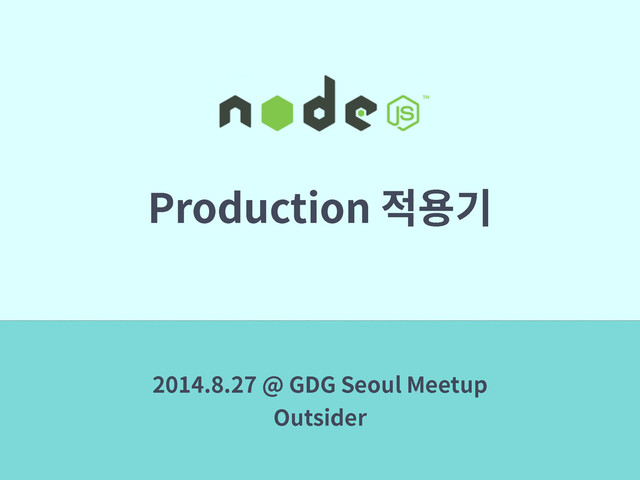 node JS™

Production 적용기

2014.8.27 @ GDG Seoul Meetup
Outsider